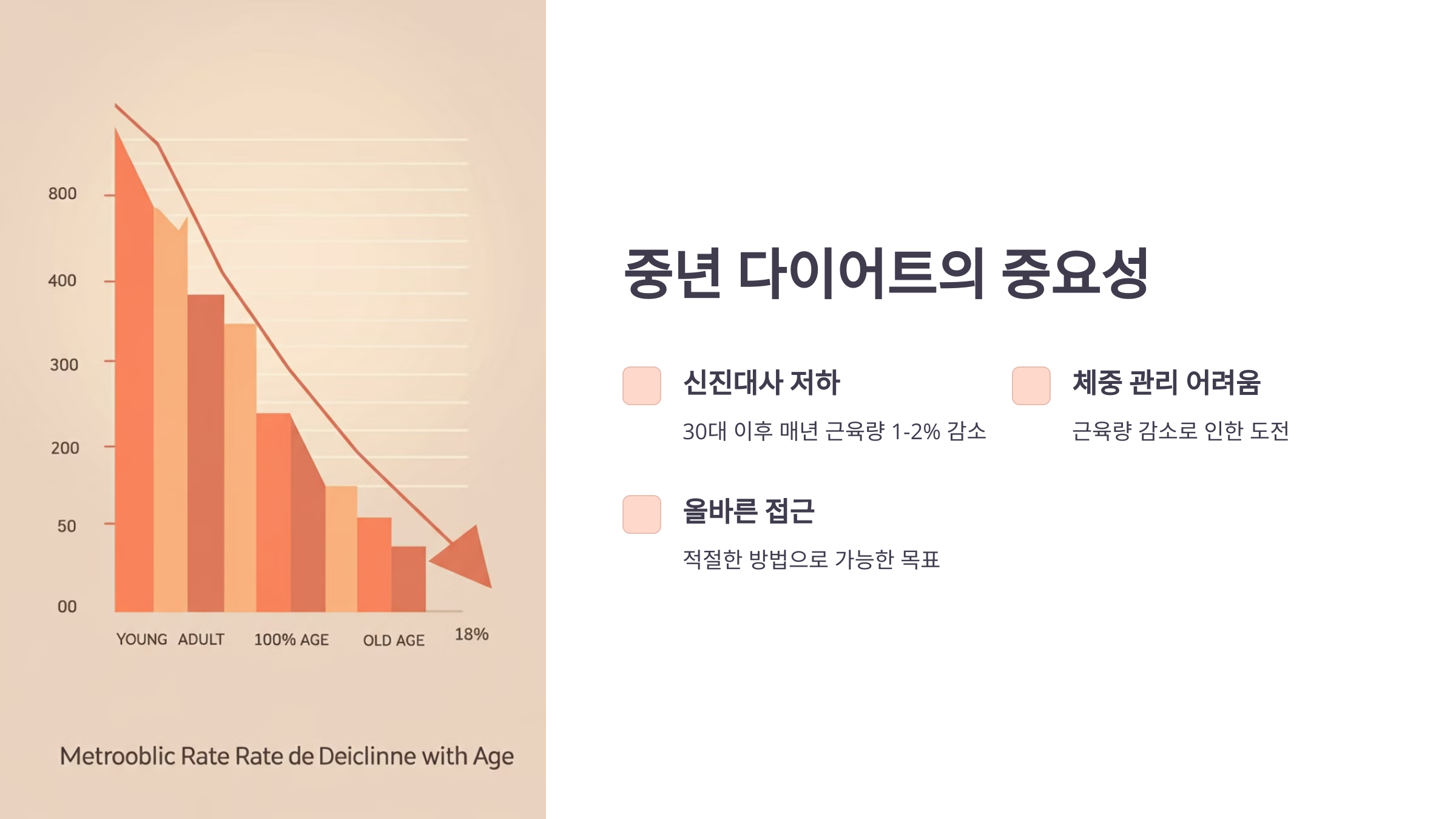 800
400
300
200
50
00
YOUNG ADULT 100% AGE OLD AGE 18%

Metrooblic Rate Rate de Deiclinne with Age

중년 다이어트의 중요성

신진대사 저하

30대 이후 매년 근육량 1-2% 감소

체중 관리 어려움

근육량 감소로 인한 도전

올바른 접근

적절한 방법으로 가능한 목표